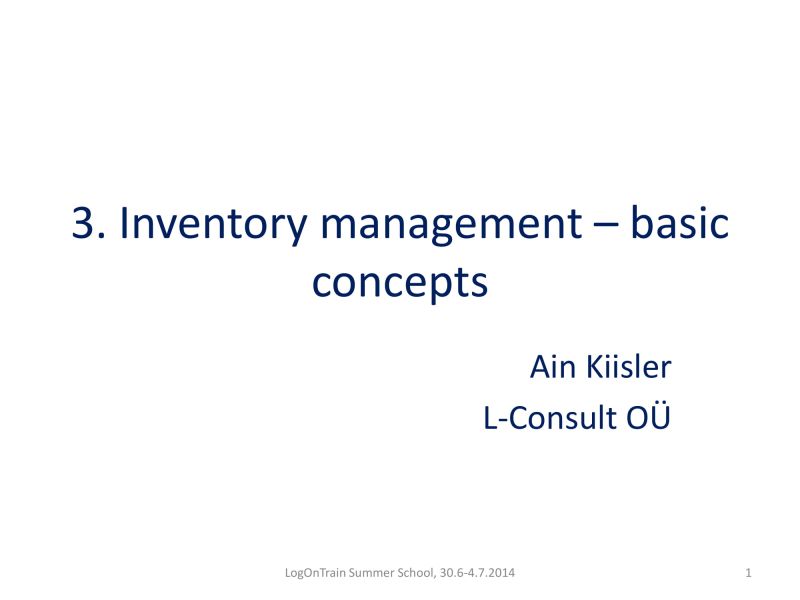 3. Inventory management – basic concepts

Ain Kiisler
L-Consult OÜ

LogOnTrain Summer School, 30.6-4.7.2014

1